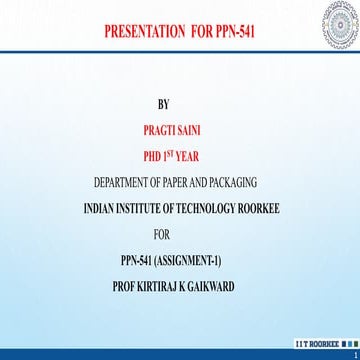 PRESENTATION FOR PPN-541

BY

PRAGTI SAINI

PHD 1$^{ST}$ YEAR

DEPARTMENT OF PAPER AND PACKAGING

INDIAN INSTITUTE OF TECHNOLOGY ROORKEE

FOR

PPN-541 (ASSIGNMENT-1)

PROF KIRTIRAJ K GAIKWARD

I I T ROORKEE

1